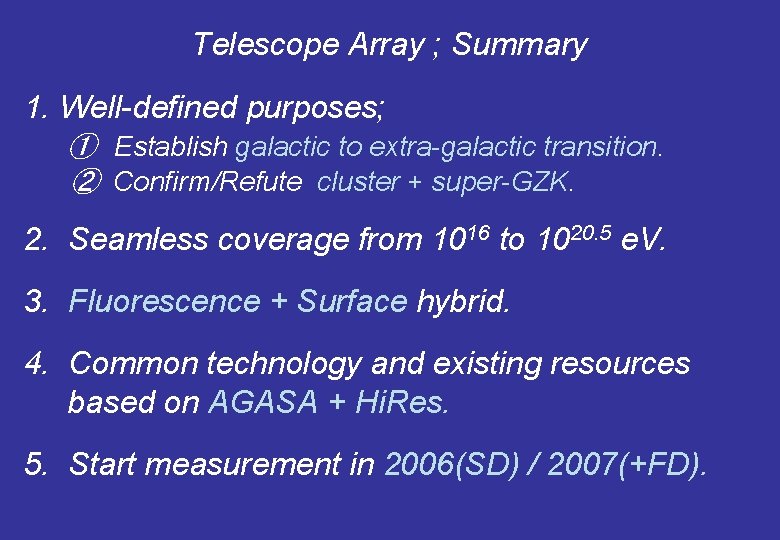 Telescope Array ; Summary

1. Well-defined purposes;

① Establish galactic to extra-galactic transition.

② Confirm/Refute cluster + super-GZK.

2. Seamless coverage from $10^{16}$ to $10^{20.5}$ eV.

3. Fluorescence + Surface hybrid.

4. Common technology and existing resources based on AGASA + HiRes.

5. Start measurement in 2006(SD) / 2007(+FD).